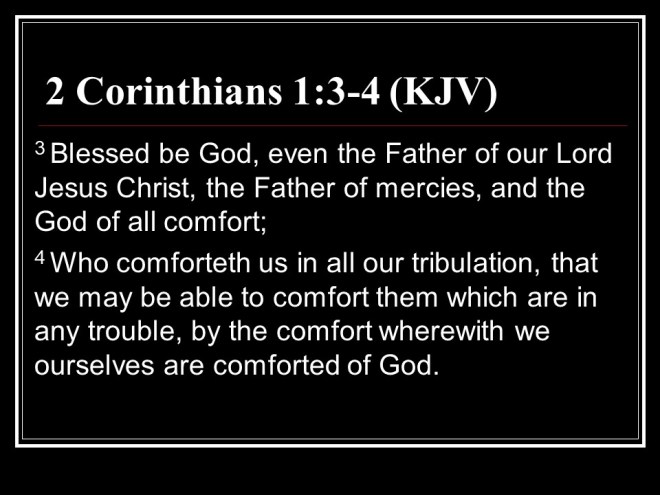 2 Corinthians 1:3-4 (KJV)

$^3$ Blessed be God, even the Father of our Lord Jesus Christ, the Father of mercies, and the God of all comfort;

$^4$ Who comforteth us in all our tribulation, that we may be able to comfort them which are in any trouble, by the comfort wherewith we ourselves are comforted of God.